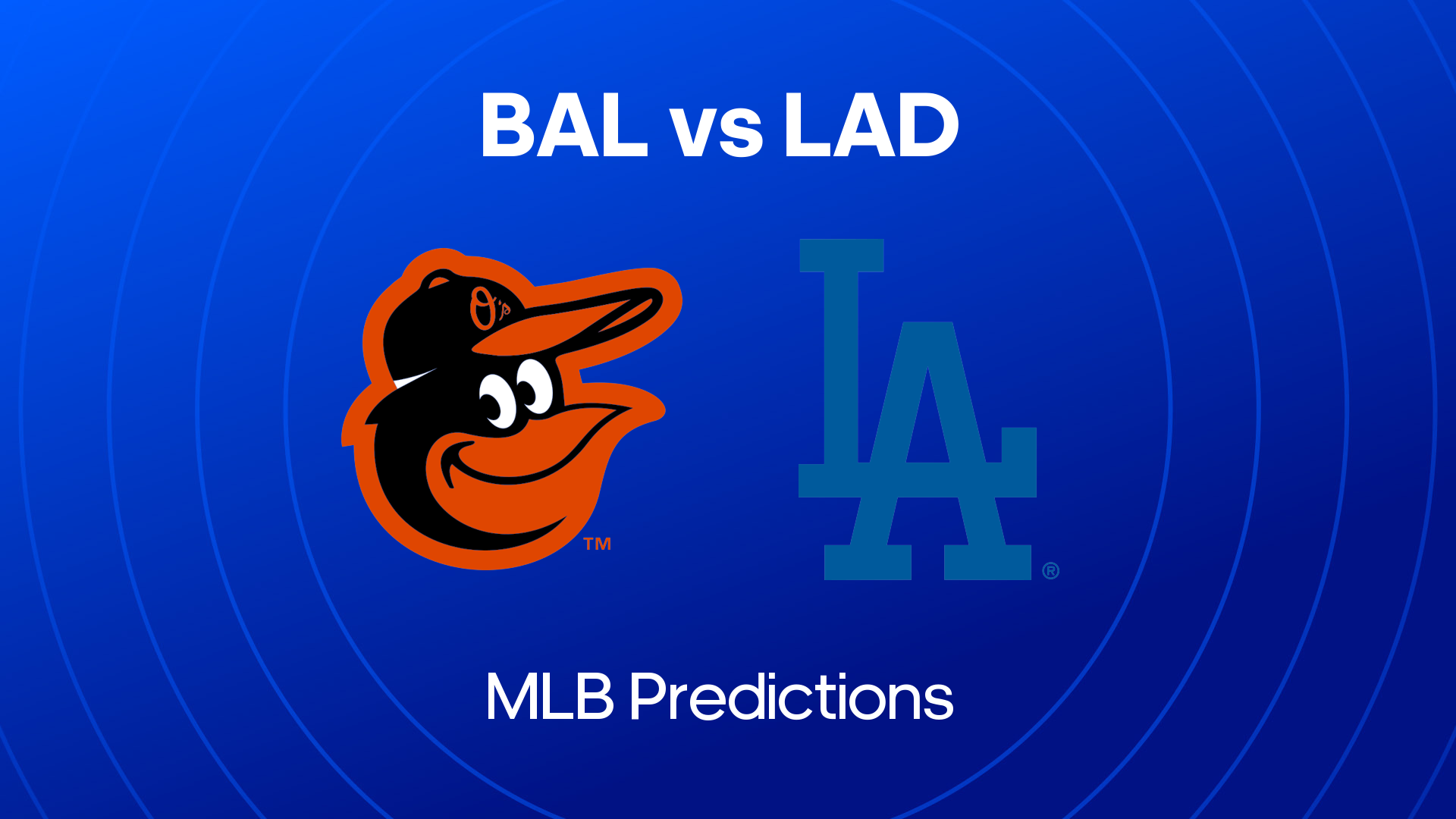 BAL vs LAD

O's

TM

LA

®

MLB Predictions